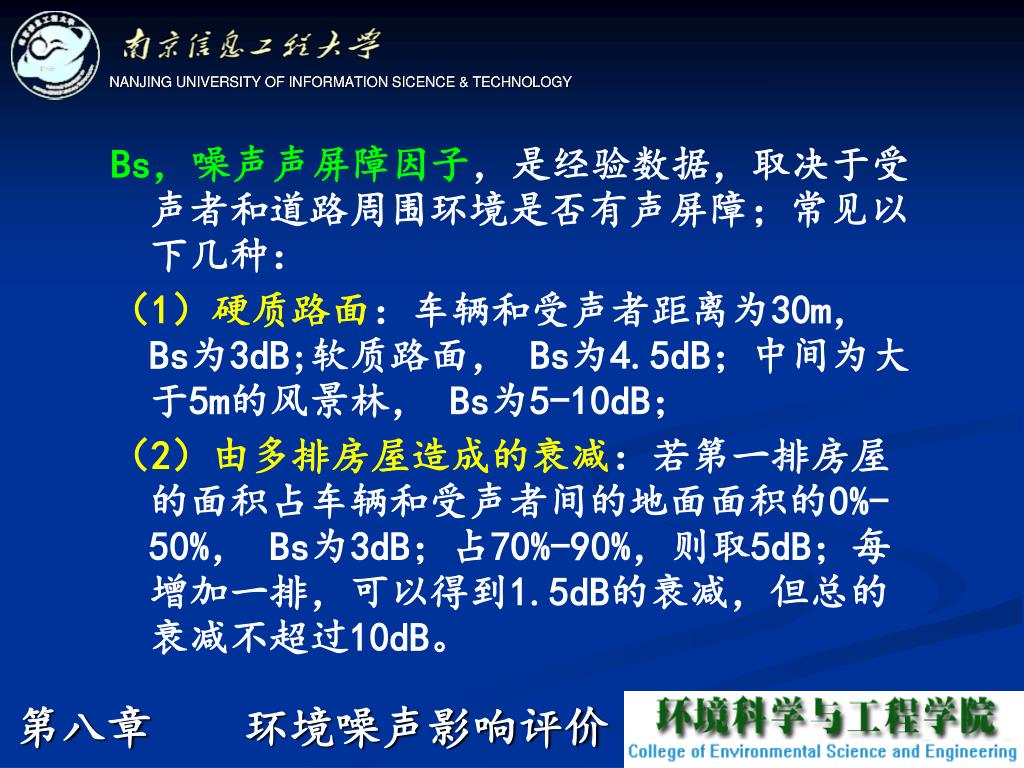 南京信息工程大学
NANJING UNIVERSITY OF INFORMATION SICENCE & TECHNOLOGY

Bs，噪声声屏障因子，是经验数据，取决于受声者和道路周围环境是否有声屏障；常见以下几种：

（1）硬质路面：车辆和受声者距离为30m，Bs为3dB;软质路面， Bs为4.5dB；中间为大于5m的风景林， Bs为5-10dB；

（2）由多排房屋造成的衰减：若第一排房屋的面积占车辆和受声者间的地面面积的0%-50%， Bs为3dB；占70%-90%，则取5dB；每增加一排，可以得到1.5dB的衰减，但总的衰减不超过10dB。

第八章　　环境噪声影响评价

环境科学与工程学院
College of Environmental Science and Engineering